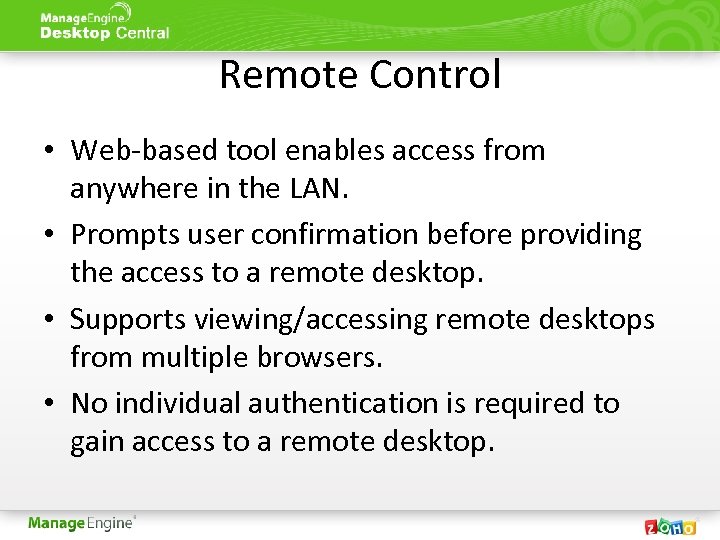 ManageEngine
Desktop Central

Remote Control

• Web-based tool enables access from anywhere in the LAN.
• Prompts user confirmation before providing the access to a remote desktop.
• Supports viewing/accessing remote desktops from multiple browsers.
• No individual authentication is required to gain access to a remote desktop.

ManageEngine

ZOHO